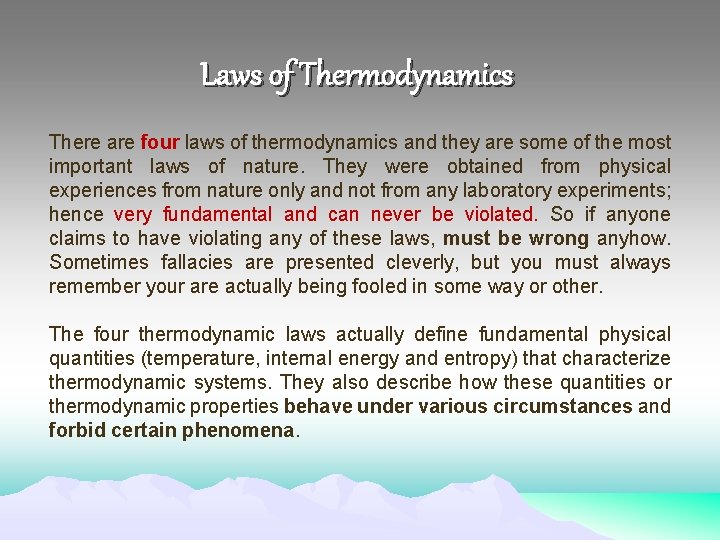 Laws of Thermodynamics

There are four laws of thermodynamics and they are some of the most important laws of nature. They were obtained from physical experiences from nature only and not from any laboratory experiments; hence very fundamental and can never be violated. So if anyone claims to have violating any of these laws, must be wrong anyhow. Sometimes fallacies are presented cleverly, but you must always remember your are actually being fooled in some way or other.

The four thermodynamic laws actually define fundamental physical quantities (temperature, internal energy and entropy) that characterize thermodynamic systems. They also describe how these quantities or thermodynamic properties behave under various circumstances and forbid certain phenomena.